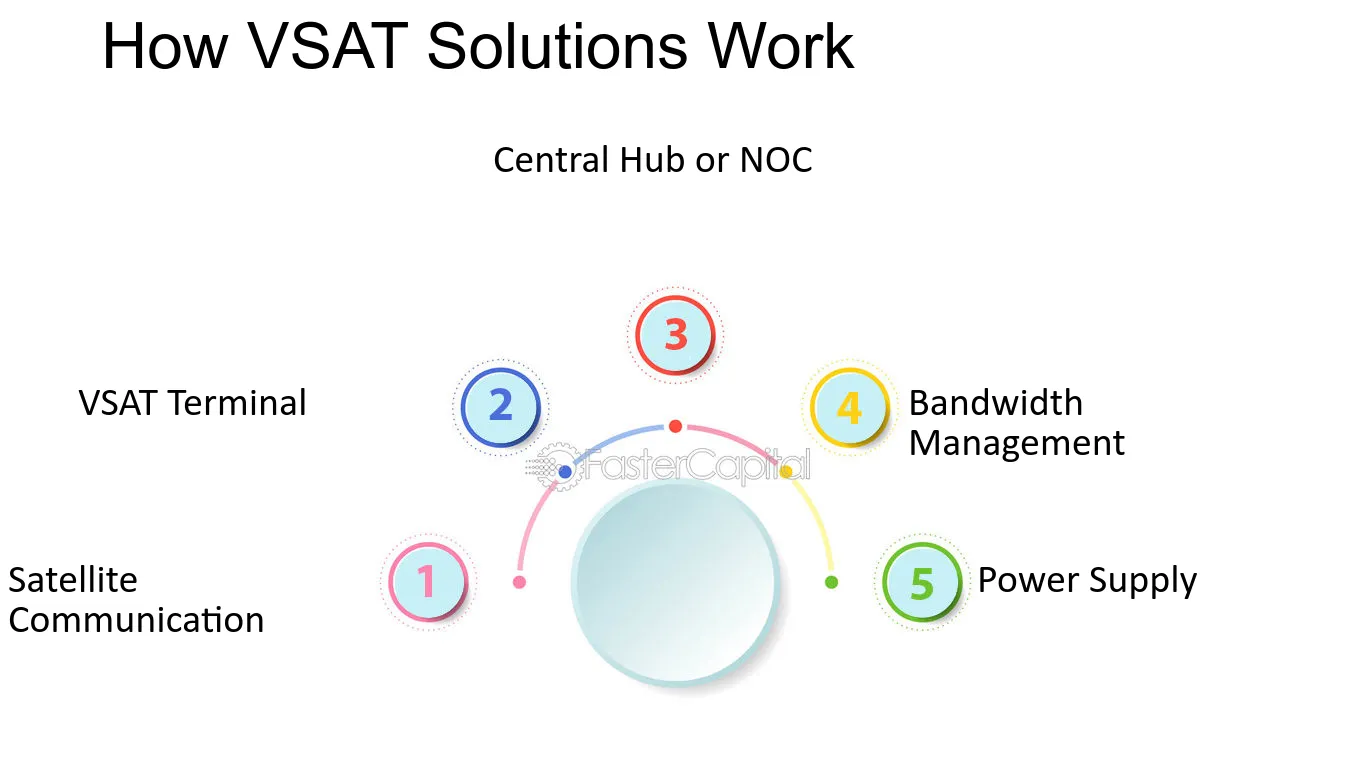 How VSAT Solutions Work

Central Hub or NOC

3

VSAT Terminal

2

4

Bandwidth Management

Satellite Communication

1

5

Power Supply

FasterCapital